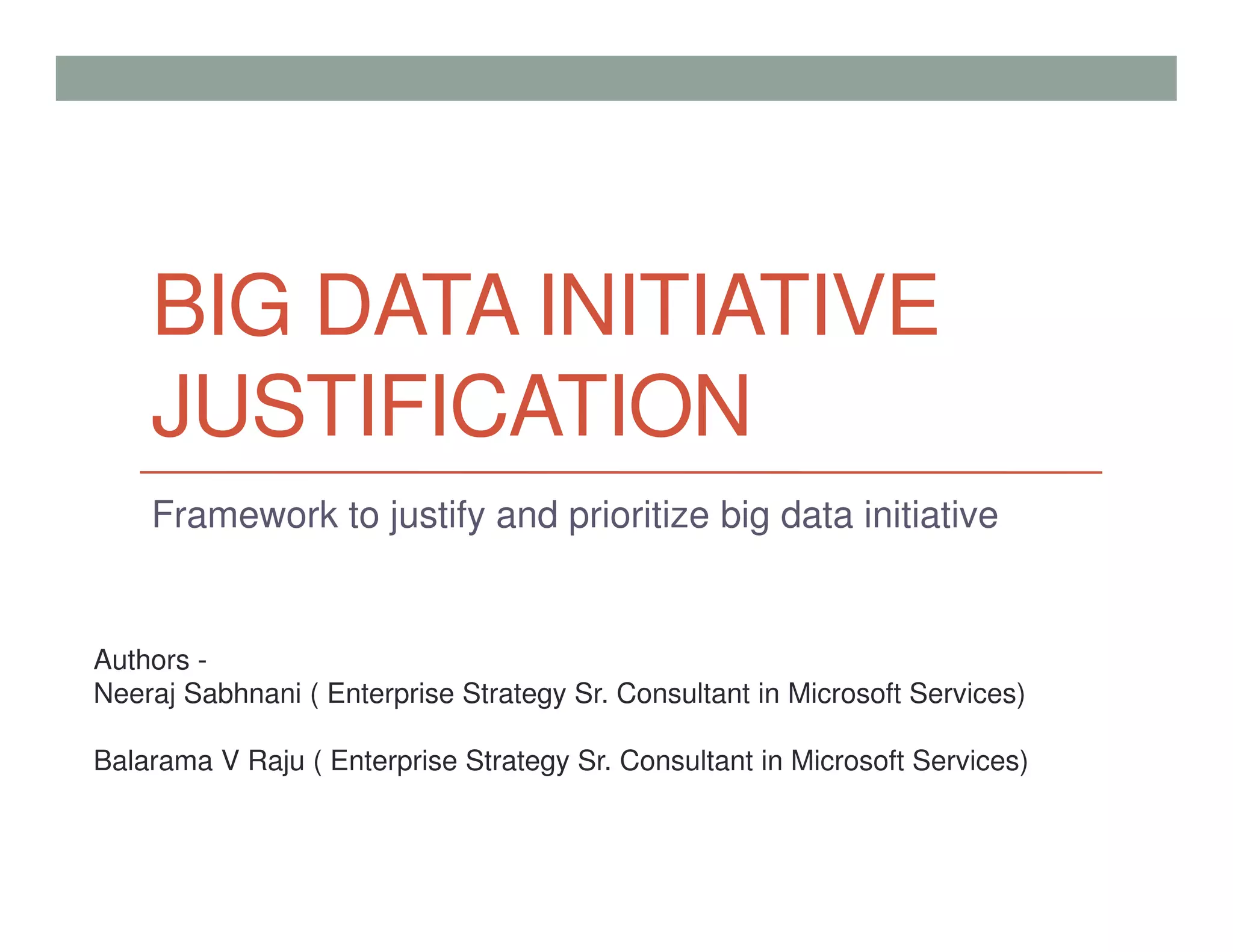 BIG DATA INITIATIVE JUSTIFICATION

Framework to justify and prioritize big data initiative

Authors -
Neeraj Sabhnani ( Enterprise Strategy Sr. Consultant in Microsoft Services)

Balarama V Raju ( Enterprise Strategy Sr. Consultant in Microsoft Services)